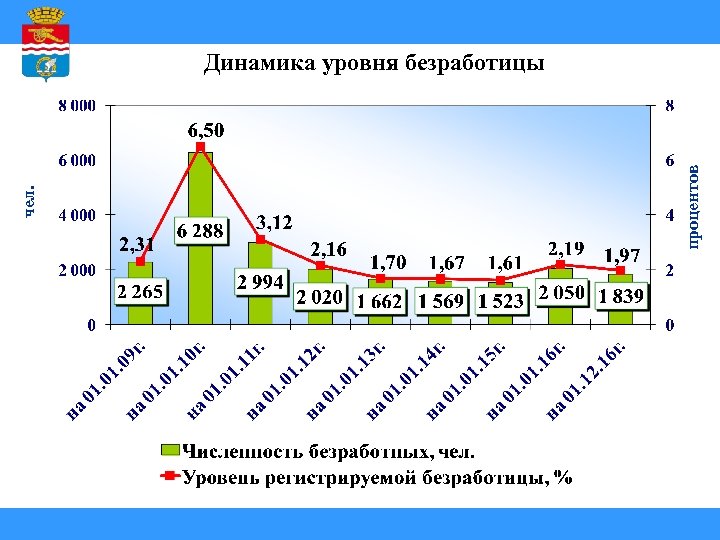 Динамика уровня безработицы

чел.

8 000
6 000
4 000
2 000
0

процентов

8
6
4
2
0

2,31
6,50
3,12
2,16
1,70
1,67
1,61
2,19
1,97

2 265
6 288
2 994
2 020
1 662
1 569
1 523
2 050
1 839

на 01.01.09г.
на 01.01.10г.
на 01.01.11г.
на 01.01.12г.
на 01.01.13г.
на 01.01.14г.
на 01.01.15г.
на 01.01.16г.
на 01.12.16г.

Численность безработных, чел.
Уровень регистрируемой безработицы, %